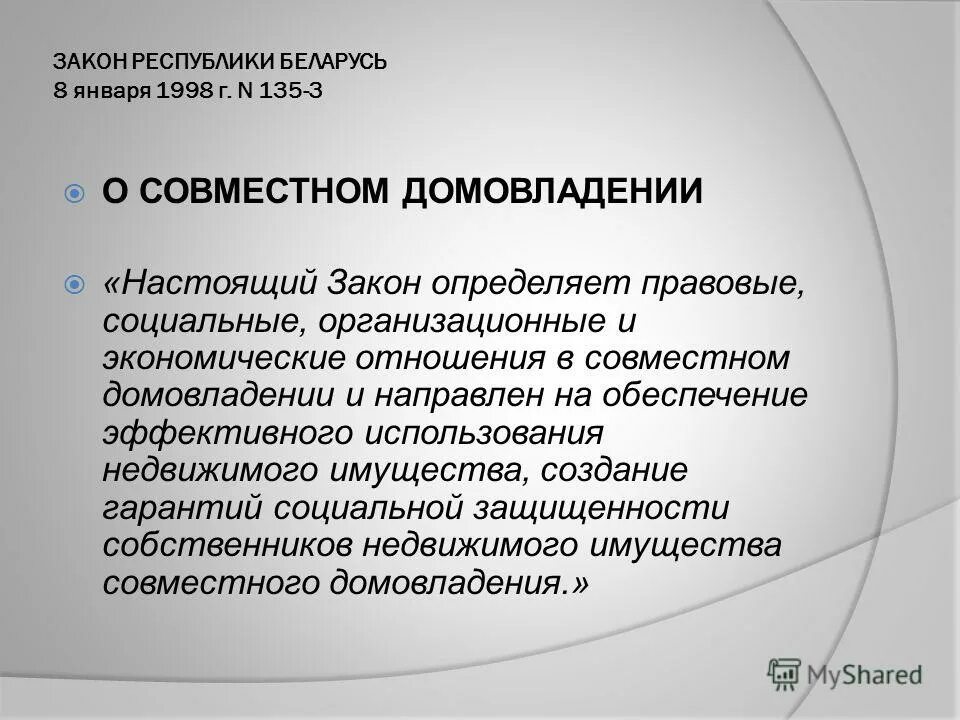 ЗАКОН РЕСПУБЛИКИ БЕЛАРУСЬ
8 января 1998 г. N 135-З

О СОВМЕСТНОМ ДОМОВЛАДЕНИИ

«Настоящий Закон определяет правовые, социальные, организационные и экономические отношения в совместном домовладении и направлен на обеспечение эффективного использования недвижимого имущества, создание гарантий социальной защищенности собственников недвижимого имущества совместного домовладения.»

MyShared